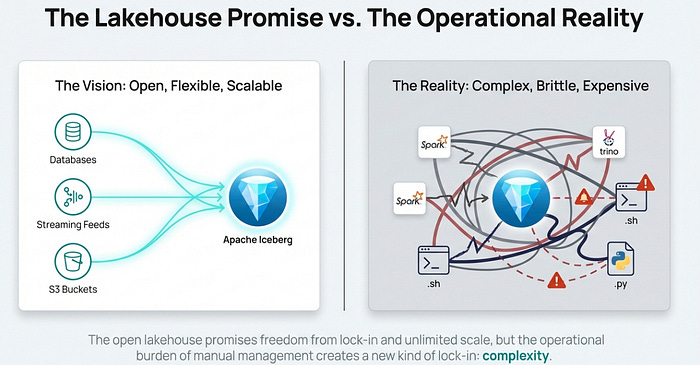 The Lakehouse Promise vs. The Operational Reality

The Vision: Open, Flexible, Scalable

Databases

Streaming Feeds

S3 Buckets

Apache Iceberg

The Reality: Complex, Brittle, Expensive

Spark

trino

Spark

.sh

.sh

.py

The open lakehouse promises freedom from lock-in and unlimited scale, but the operational burden of manual management creates a new kind of lock-in: complexity.